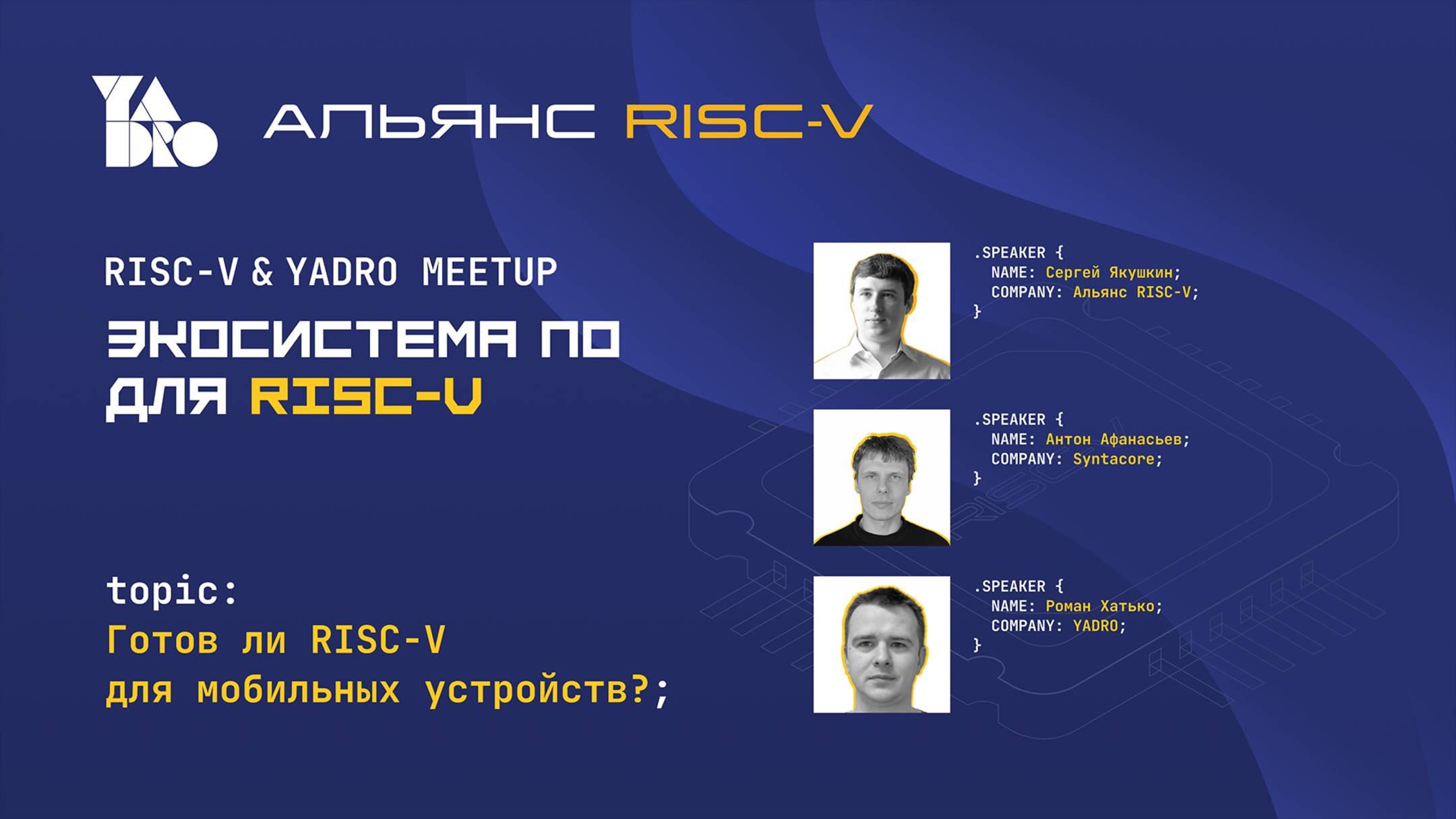 YADRO

АЛЬЯНС RISC-V

RISC-V & YADRO MEETUP

ЭКОСИСТЕМА ПО ДЛЯ RISC-V

topic:
Готов ли RISC-V
для мобильных устройств?;

.SPEAKER {
NAME: Сергей Якушкин;
COMPANY: Альянс RISC-V;
}

.SPEAKER {
NAME: Антон Афанасьев;
COMPANY: Syntacore;
}

.SPEAKER {
NAME: Роман Хатько;
COMPANY: YADRO;
}